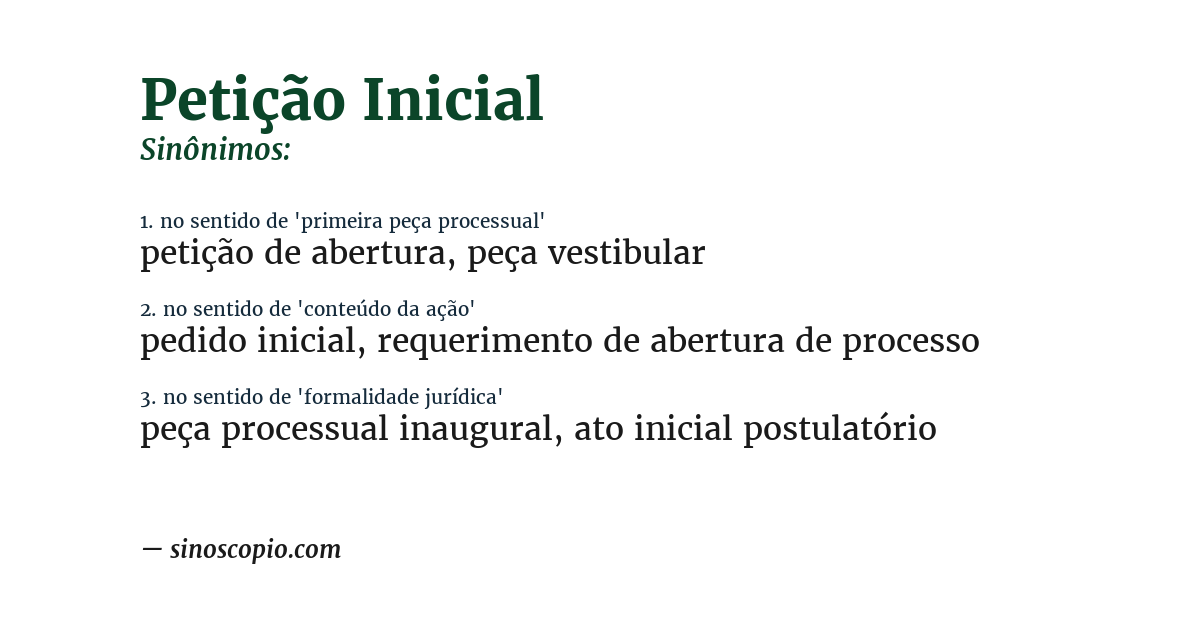 Petição Inicial
Sinônimos:

1. no sentido de 'primeira peça processual'
petição de abertura, peça vestibular

2. no sentido de 'conteúdo da ação'
pedido inicial, requerimento de abertura de processo

3. no sentido de 'formalidade jurídica'
peça processual inaugural, ato inicial postulatório

— sinoscopio.com